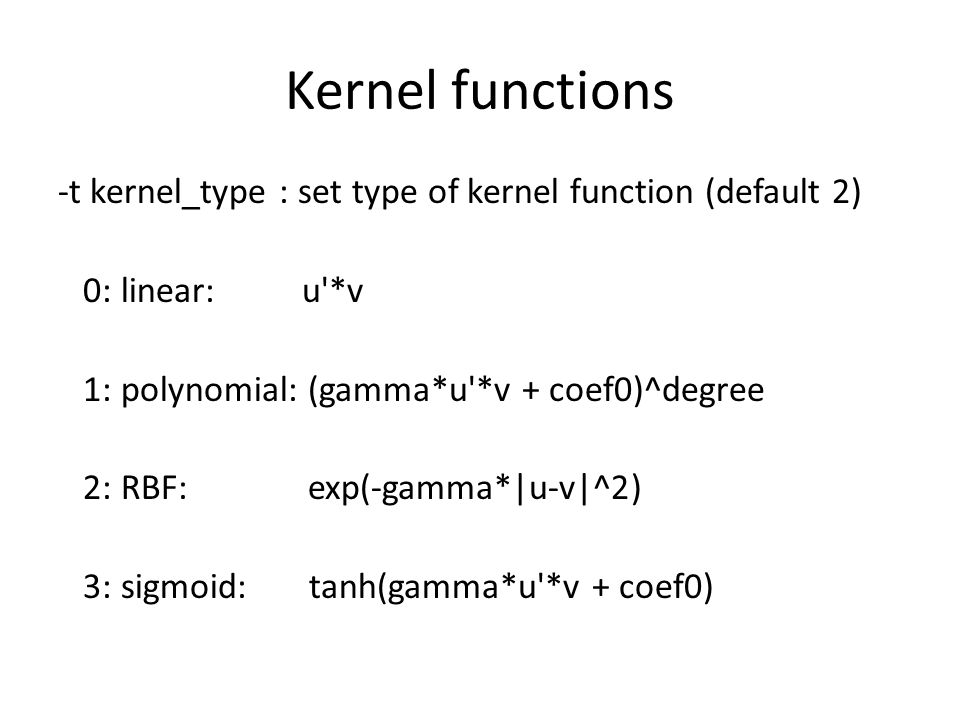 Kernel functions

-t kernel_type : set type of kernel function (default 2)

0: linear: u'*v

1: polynomial: (gamma*u'*v + coef0)^degree

2: RBF: exp(-gamma*|u-v|^2)

3: sigmoid: tanh(gamma*u'*v + coef0)